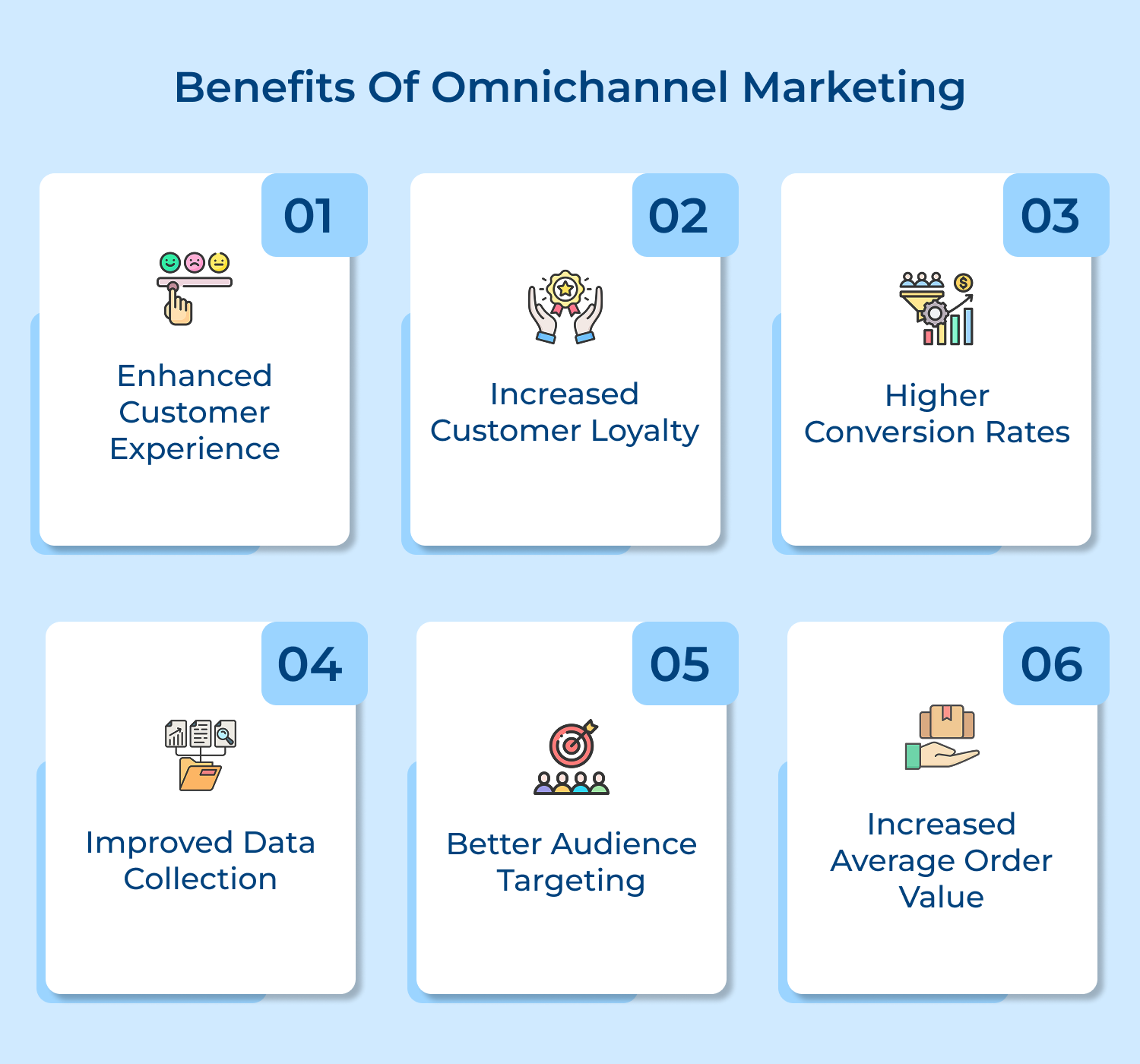 Benefits Of Omnichannel Marketing

01

Enhanced Customer Experience

02

Increased Customer Loyalty

03

Higher Conversion Rates

04

Improved Data Collection

05

Better Audience Targeting

06

Increased Average Order Value